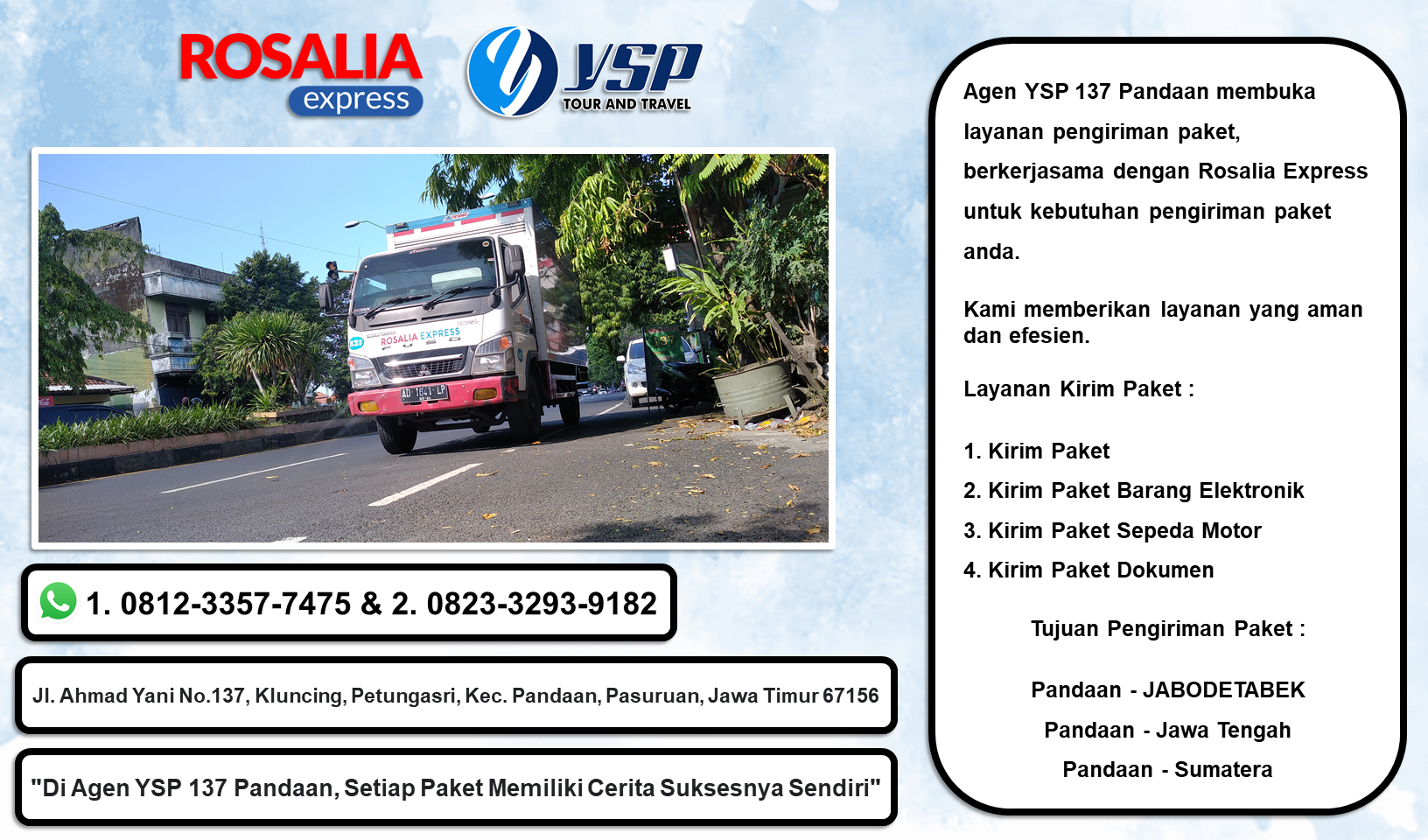 ROSALIA express

YSP TOUR AND TRAVEL

ROSALIA EXPRESS

AD 1641 LP

1. 0812-3357-7475 & 2. 0823-3293-9182

Jl. Ahmad Yani No.137, Kluncing, Petungasri, Kec. Pandaan, Pasuruan, Jawa Timur 67156

"Di Agen YSP 137 Pandaan, Setiap Paket Memiliki Cerita Suksesnya Sendiri"

Agen YSP 137 Pandaan membuka layanan pengiriman paket, berkerjasama dengan Rosalia Express untuk kebutuhan pengiriman paket anda.

Kami memberikan layanan yang aman dan efesien.

Layanan Kirim Paket :

1. Kirim Paket
2. Kirim Paket Barang Elektronik
3. Kirim Paket Sepeda Motor
4. Kirim Paket Dokumen

Tujuan Pengiriman Paket :

Pandaan - JABODETABEK
Pandaan - Jawa Tengah
Pandaan - Sumatera